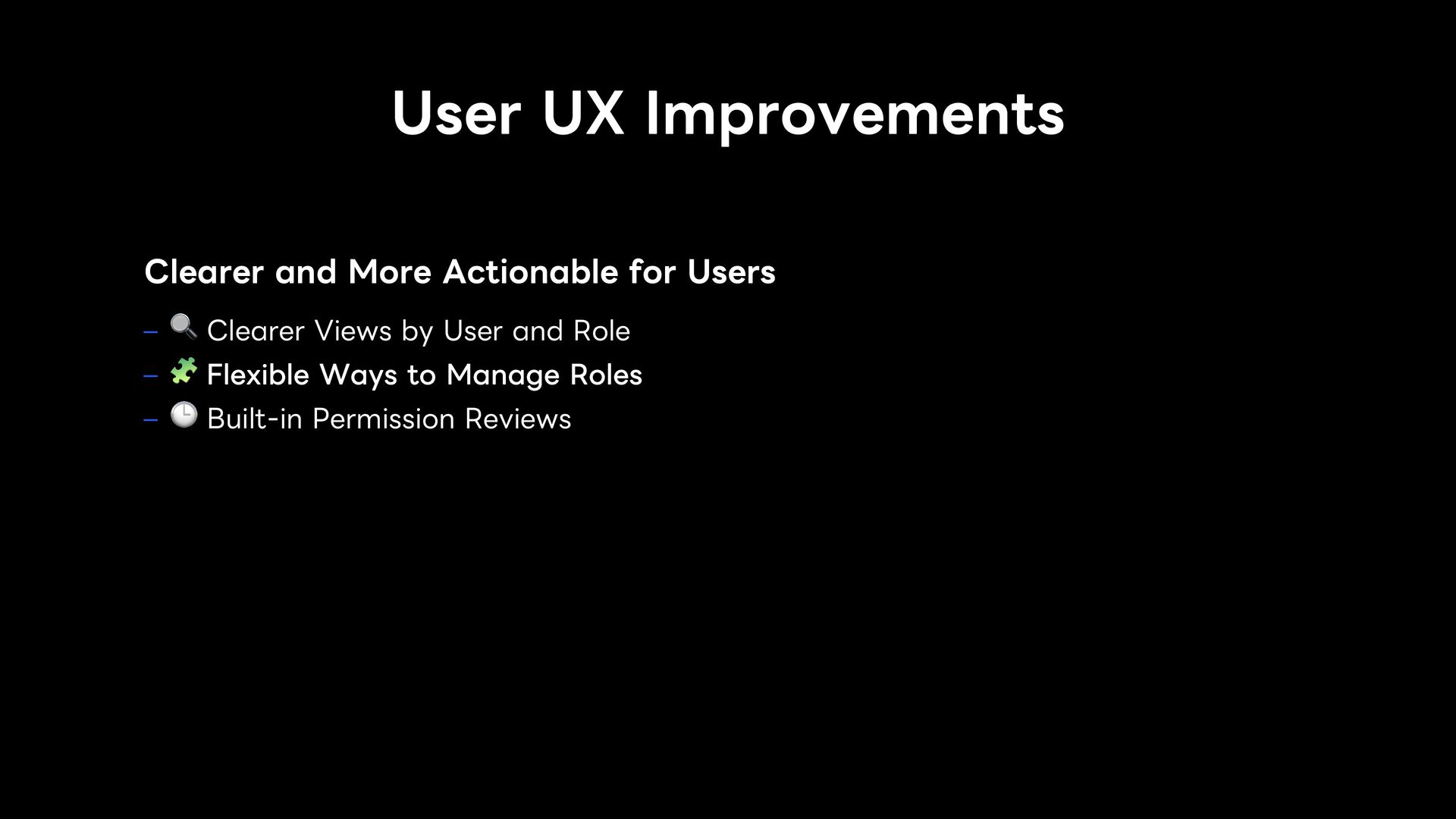 User UX Improvements

Clearer and More Actionable for Users

– 🔍 Clearer Views by User and Role
– 🧩 Flexible Ways to Manage Roles
– 🕒 Built-in Permission Reviews